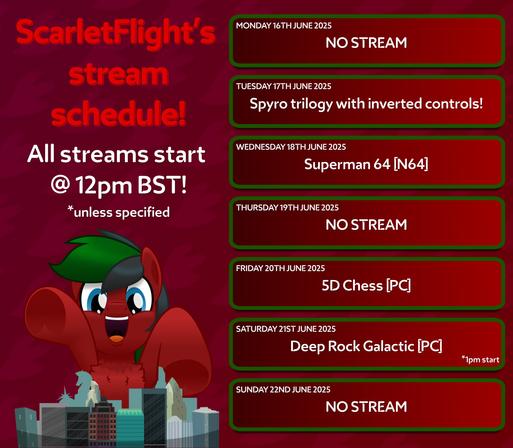 ScarletFlight's stream schedule!

All streams start @ 12pm BST!

*unless specified

MONDAY 16TH JUNE 2025
NO STREAM

TUESDAY 17TH JUNE 2025
Spyro trilogy with inverted controls!

WEDNESDAY 18TH JUNE 2025
Superman 64 [N64]

THURSDAY 19TH JUNE 2025
NO STREAM

FRIDAY 20TH JUNE 2025
5D Chess [PC]

SATURDAY 21ST JUNE 2025
Deep Rock Galactic [PC]
*1pm start

SUNDAY 22ND JUNE 2025
NO STREAM